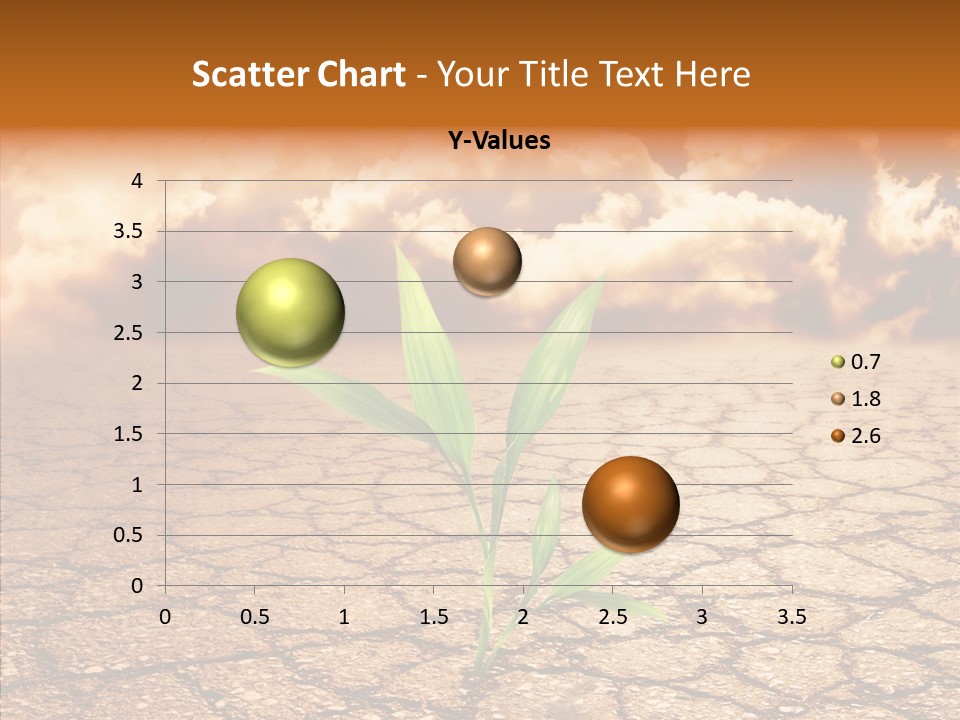 Scatter Chart - Your Title Text Here

Y-Values

4
3.5
3
2.5
2
1.5
1
0.5
0

0 0.5 1 1.5 2 2.5 3 3.5

0.7
1.8
2.6